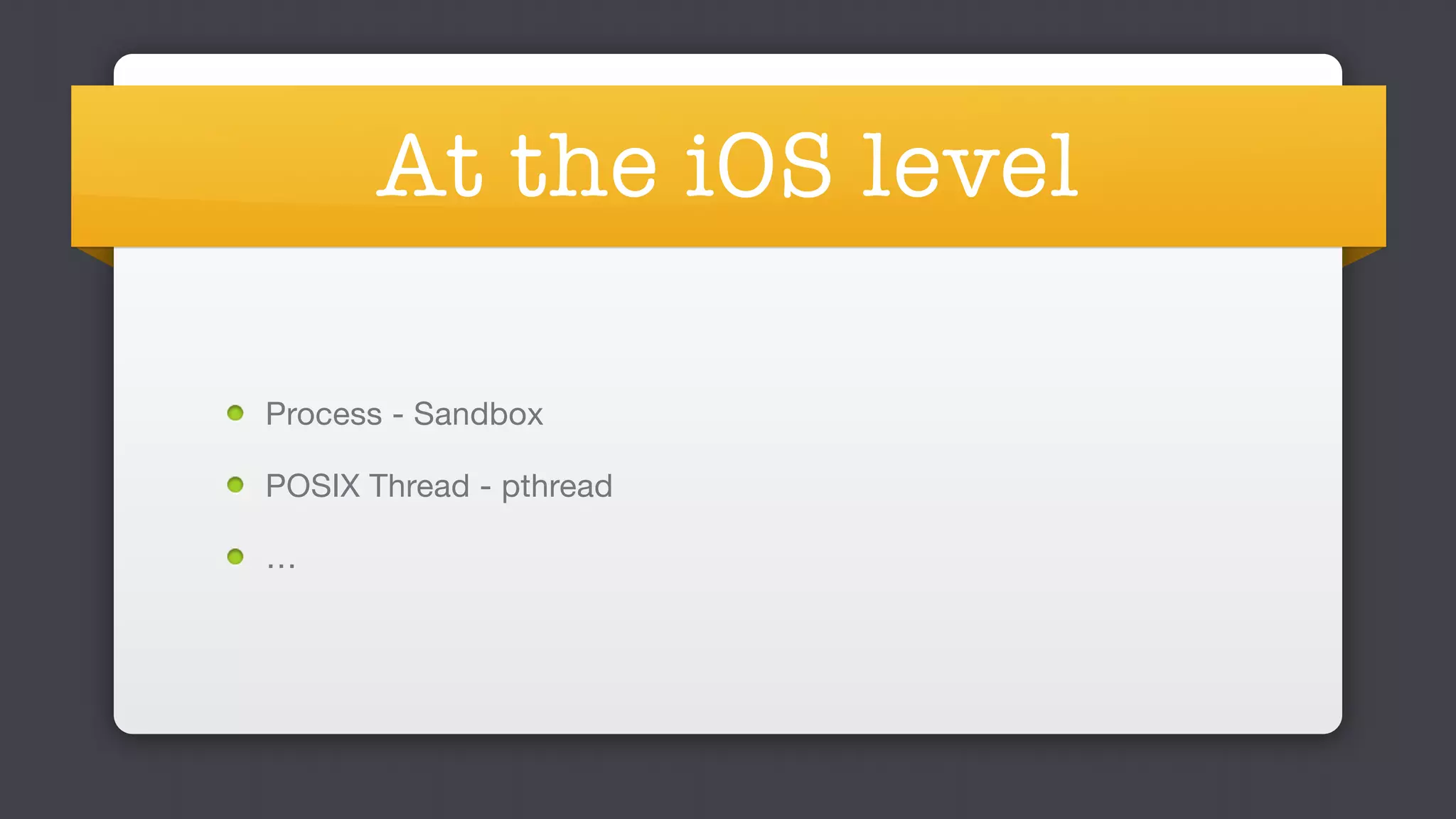 At the iOS level

- Process - Sandbox
- POSIX Thread - pthread
- ...